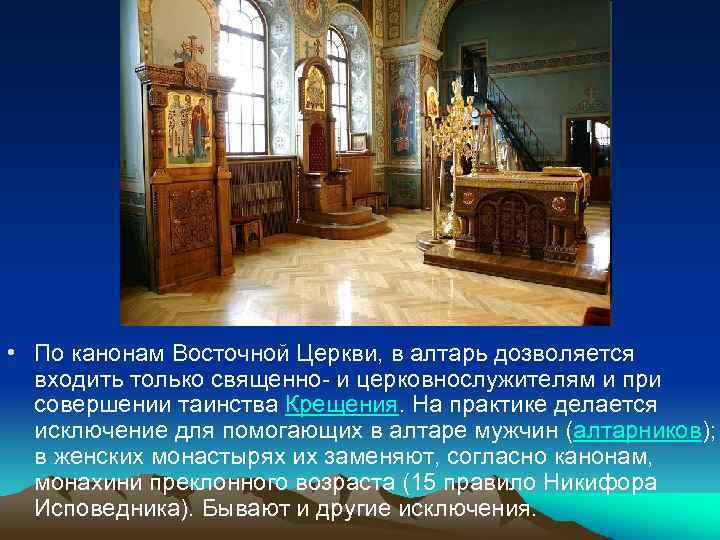 • По канонам Восточной Церкви, в алтарь дозволяется входить только священно- и церковнослужителям и при совершении таинства Крещения. На практике делается исключение для помогающих в алтаре мужчин (алтарников); в женских монастырях их заменяют, согласно канонам, монахини преклонного возраста (15 правило Никифора Исповедника). Бывают и другие исключения.